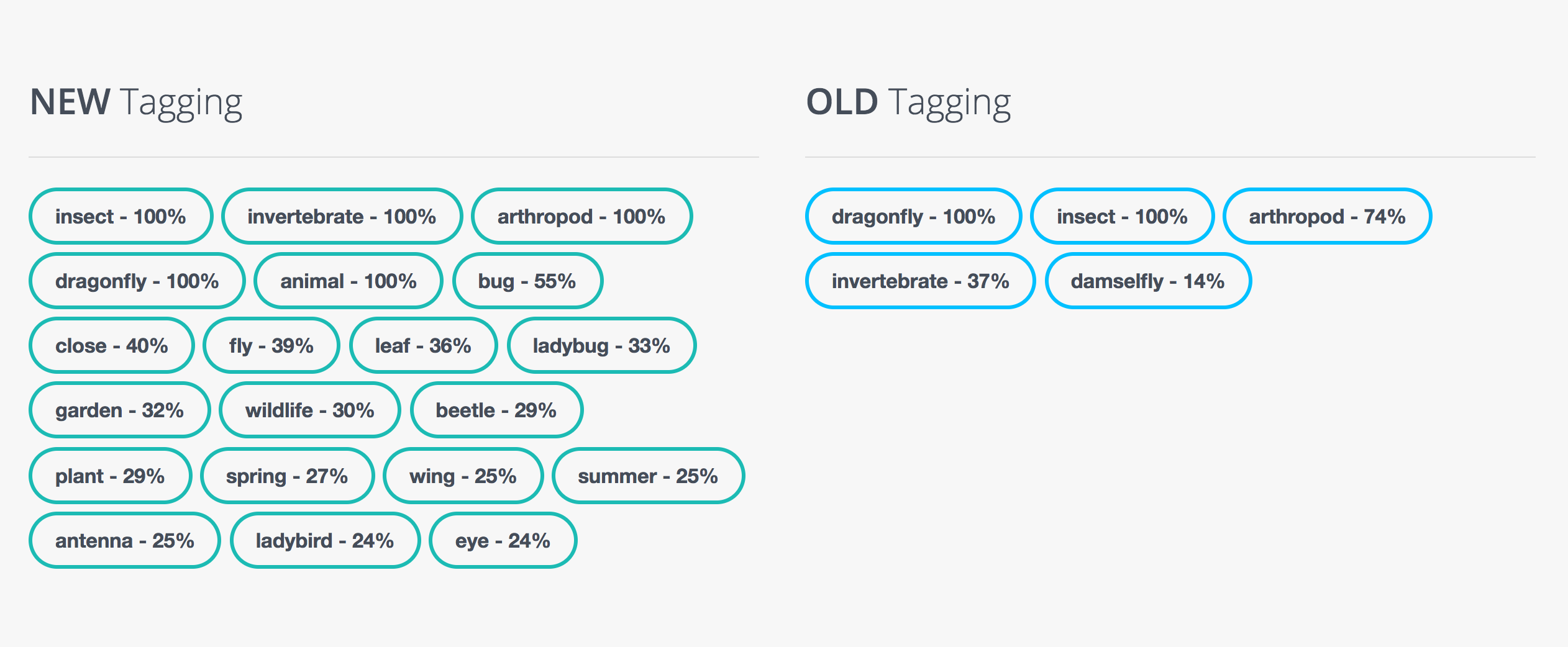 NEW Tagging

insect - 100%
invertebrate - 100%
arthropod - 100%
dragonfly - 100%
animal - 100%
bug - 55%
close - 40%
fly - 39%
leaf - 36%
ladybug - 33%
garden - 32%
wildlife - 30%
beetle - 29%
plant - 29%
spring - 27%
wing - 25%
summer - 25%
antenna - 25%
ladybird - 24%
eye - 24%

OLD Tagging

dragonfly - 100%
insect - 100%
arthropod - 74%
invertebrate - 37%
damselfly - 14%